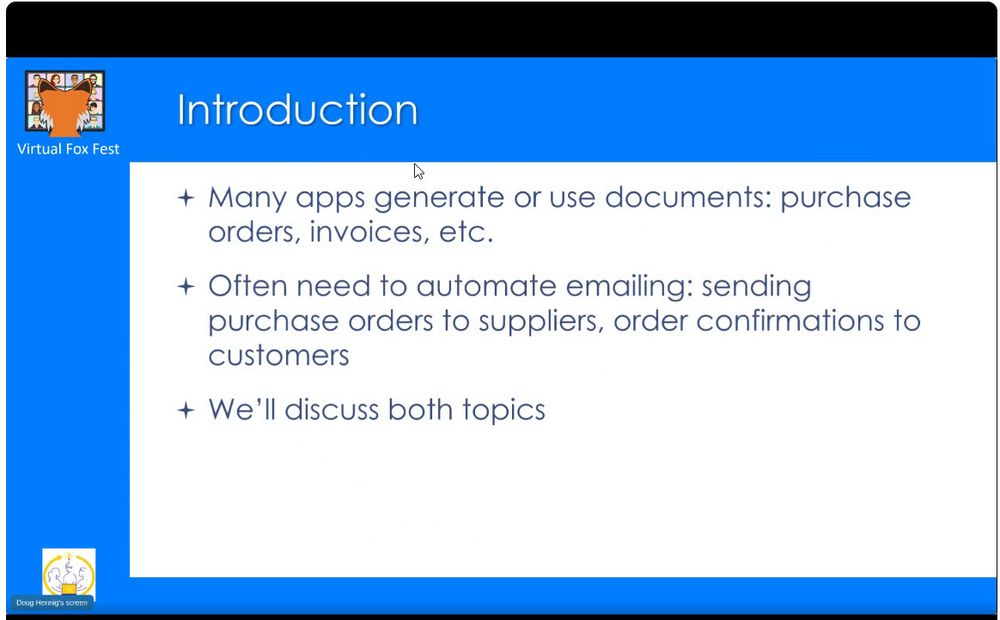 Virtual Fox Fest

Introduction

+ Many apps generate or use documents: purchase orders, invoices, etc.

+ Often need to automate emailing: sending purchase orders to suppliers, order confirmations to customers

+ We'll discuss both topics

Doug Hennig's screen